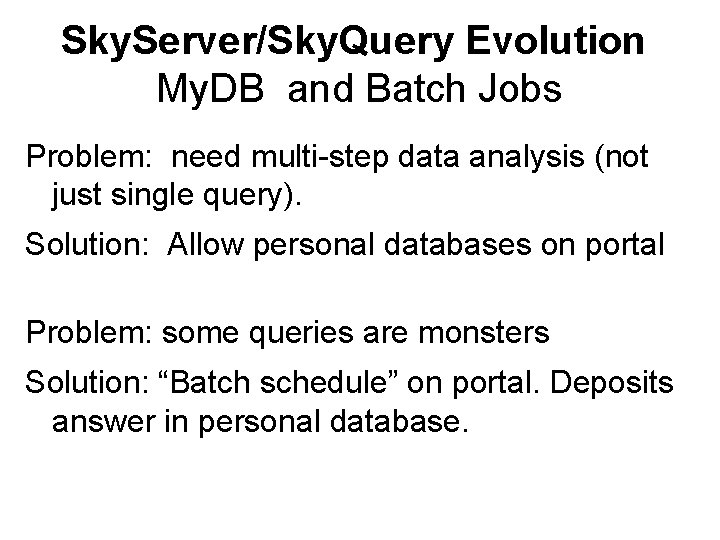 SkyServer/SkyQuery Evolution
MyDB and Batch Jobs

Problem: need multi-step data analysis (not just single query).

Solution: Allow personal databases on portal

Problem: some queries are monsters

Solution: “Batch schedule” on portal. Deposits answer in personal database.